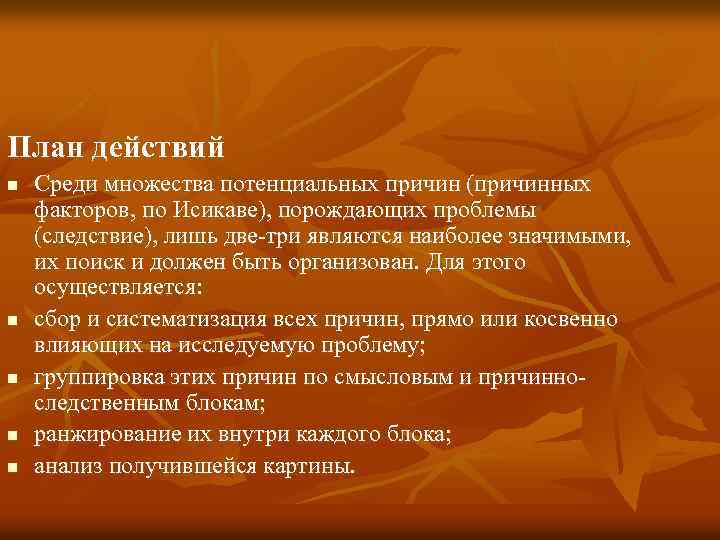 План действий

- Среди множества потенциальных причин (причинных факторов, по Исикаве), порождающих проблемы (следствие), лишь две-три являются наиболее значимыми, их поиск и должен быть организован. Для этого осуществляется:
- сбор и систематизация всех причин, прямо или косвенно влияющих на исследуемую проблему;
- группировка этих причин по смысловым и причинно-следственным блокам;
- ранжирование их внутри каждого блока;
- анализ получившейся картины.